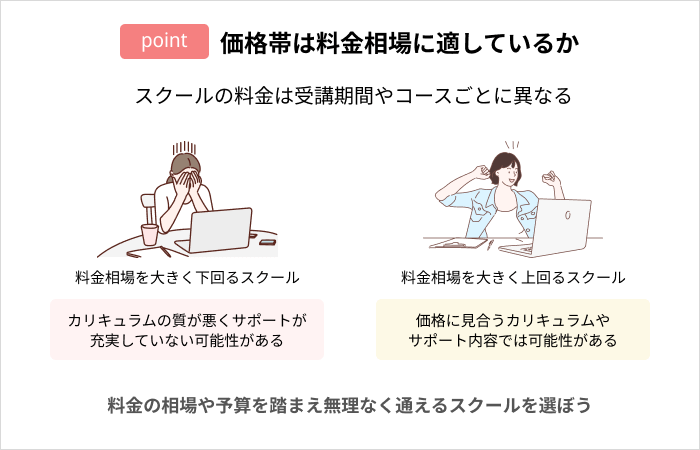 point 価格帯は料金相場に適しているか

スクールの料金は受講期間やコースごとに異なる

料金相場を大きく下回るスクール

カリキュラムの質が悪くサポートが充実していない可能性がある

料金相場を大きく上回るスクール

価格に見合うカリキュラムやサポート内容では可能性がある

料金の相場や予算を踏まえ無理なく通えるスクールを選ぼう